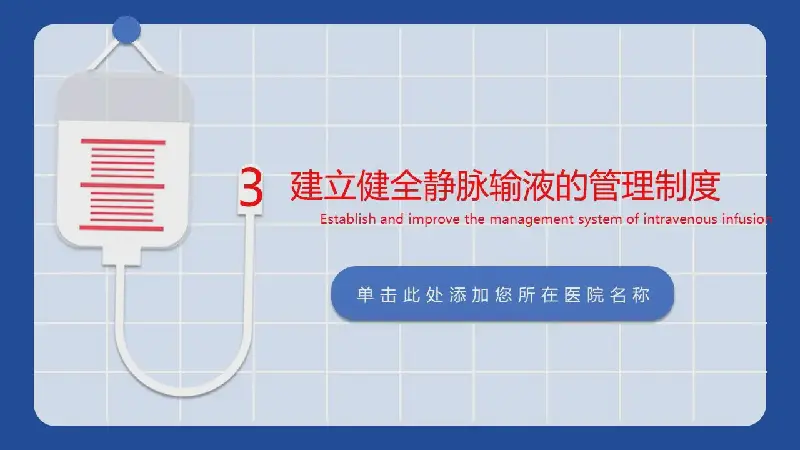 3 建立健全静脉输液的管理制度

Establish and improve the management system of intravenous infusion

单击此处添加您所在医院名称